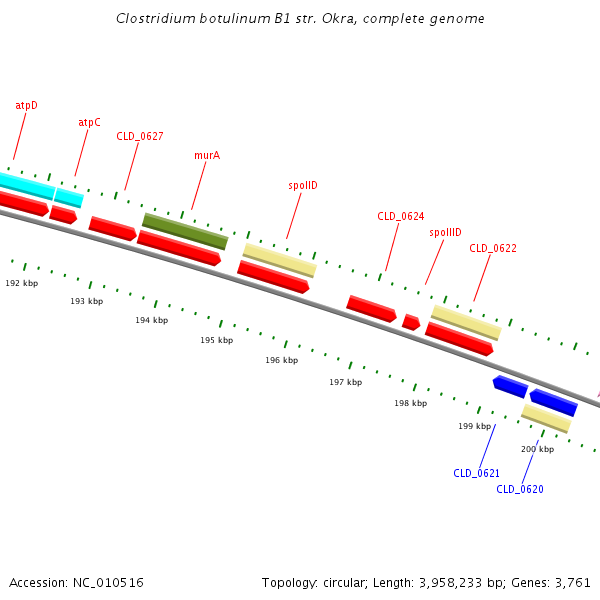 Clostridium botulinum B1 str. Okra, complete genome

atpD

atpC

CLD_0627

murA

spoIID

CLD_0624

spoIIID

CLD_0622

192 kbp

193 kbp

194 kbp

195 kbp

196 kbp

197 kbp

198 kbp

199 kbp

200 kbp

CLD_0621

CLD_0620

Accession: NC_010516

Topology: circular; Length: 3,958,233 bp; Genes: 3,761